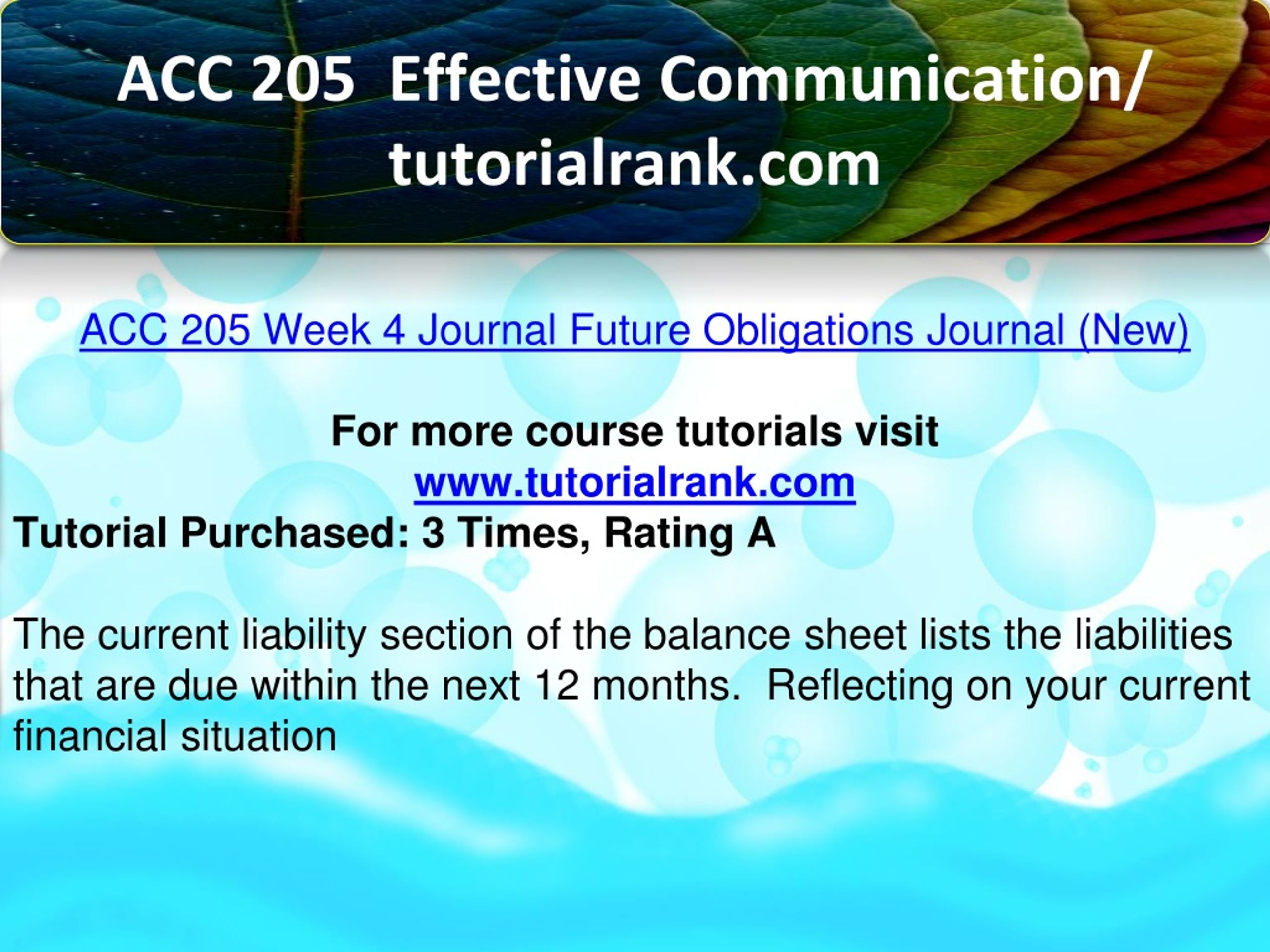 ACC 205 Effective Communication/ tutorialrank.com

ACC 205 Week 4 Journal Future Obligations Journal (New)

For more course tutorials visit
www.tutorialrank.com
Tutorial Purchased: 3 Times, Rating A

The current liability section of the balance sheet lists the liabilities that are due within the next 12 months. Reflecting on your current financial situation